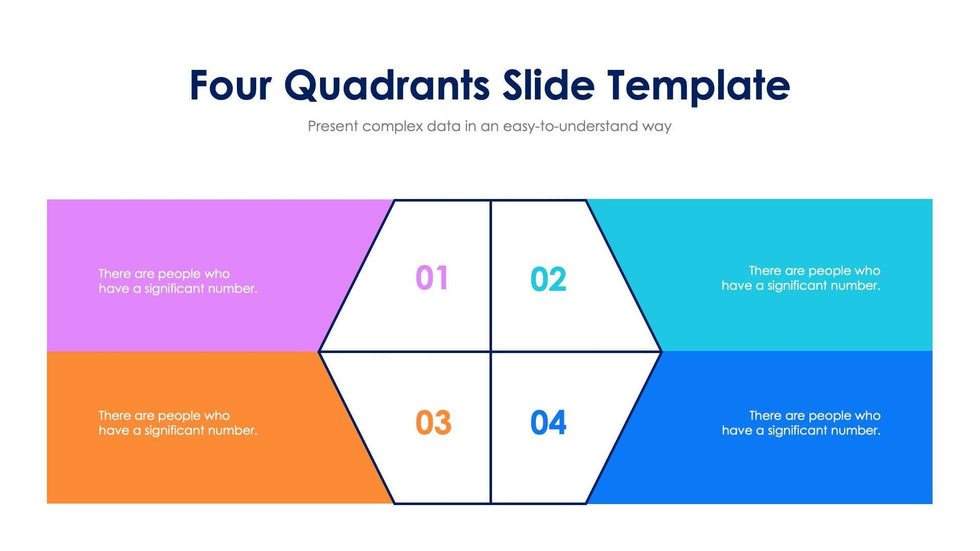 Four Quadrants Slide Template

Present complex data in an easy-to-understand way

There are people who have a significant number.

01

02

There are people who have a significant number.

There are people who have a significant number.

03

04

There are people who have a significant number.